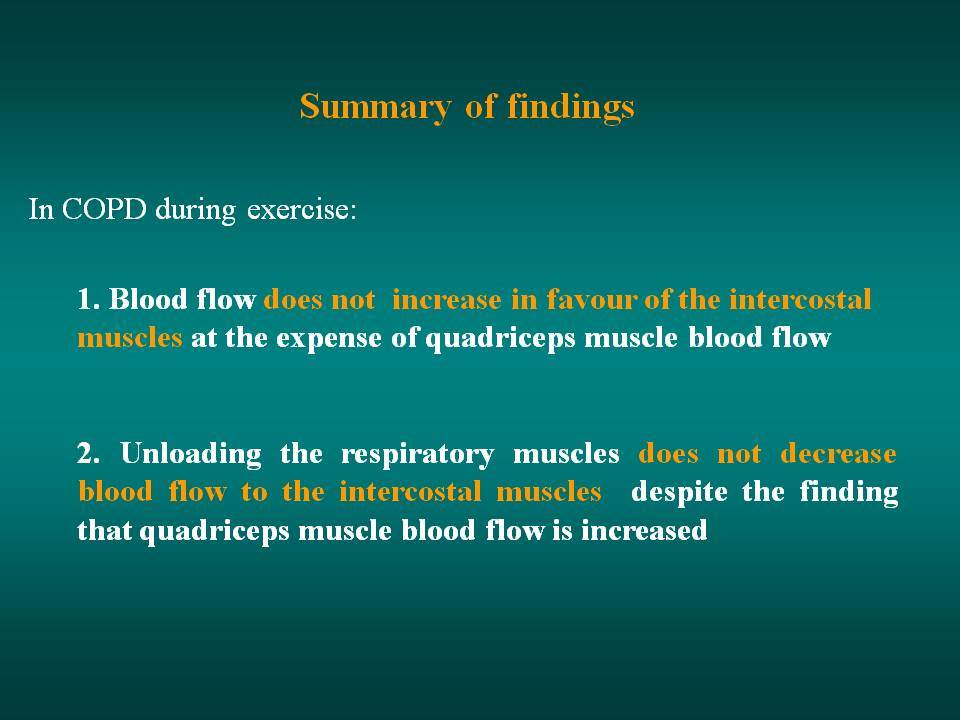 Summary of findings

In COPD during exercise:

1. Blood flow does not increase in favour of the intercostal muscles at the expense of quadriceps muscle blood flow

2. Unloading the respiratory muscles does not decrease blood flow to the intercostal muscles despite the finding that quadriceps muscle blood flow is increased